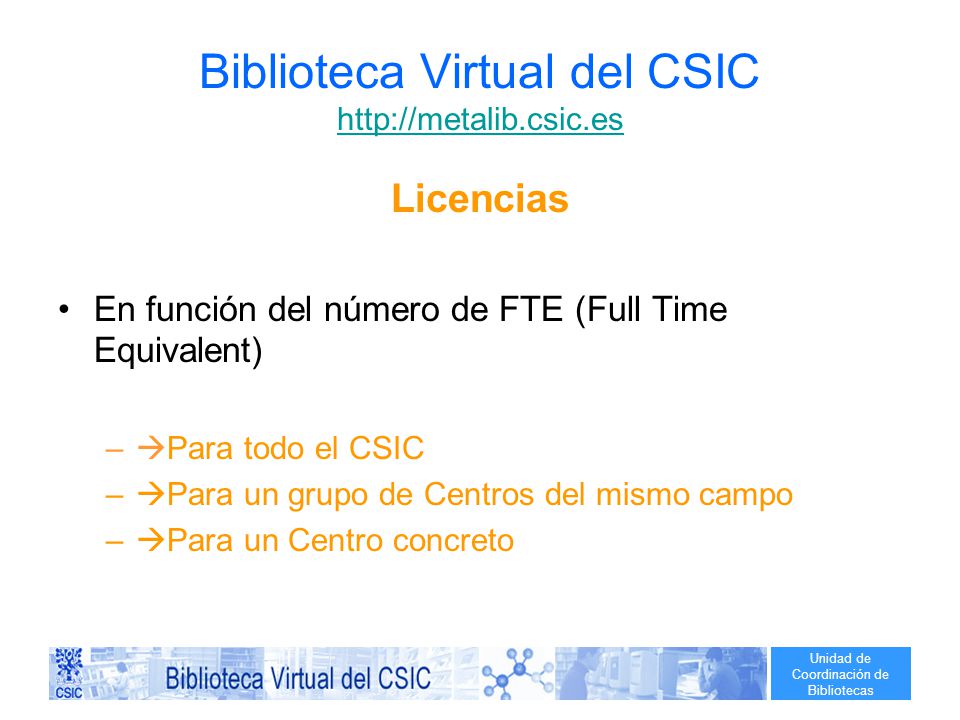 Biblioteca Virtual del CSIC
http://metalib.csic.es

Licencias

• En función del número de FTE (Full Time Equivalent)

– →Para todo el CSIC
– →Para un grupo de Centros del mismo campo
– →Para un Centro concreto

CSIC
Biblioteca Virtual del CSIC
Unidad de Coordinación de Bibliotecas